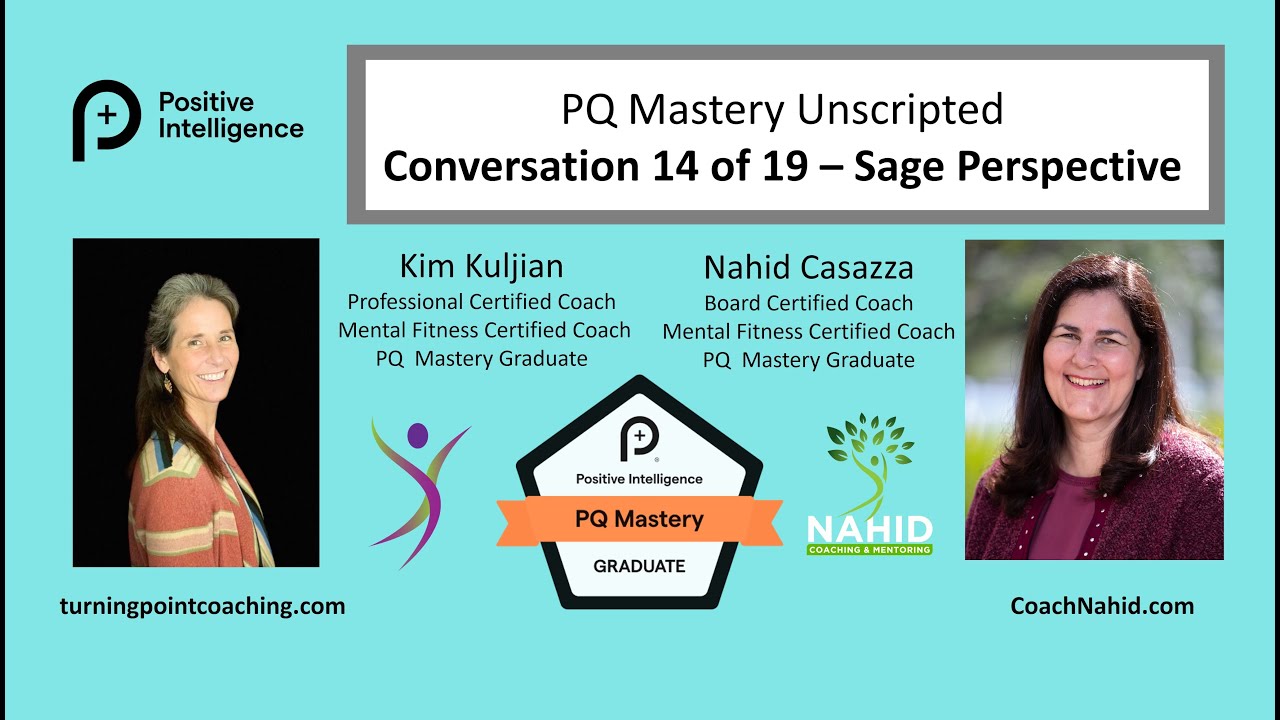 Positive Intelligence

PQ Mastery Unscripted
Conversation 14 of 19 – Sage Perspective

Kim Kuljian
Professional Certified Coach
Mental Fitness Certified Coach
PQ Mastery Graduate

Nahid Casazza
Board Certified Coach
Mental Fitness Certified Coach
PQ Mastery Graduate

Positive Intelligence
PQ Mastery
GRADUATE

NAHID
COACHING & MENTORING

turningpointcoaching.com

CoachNahid.com